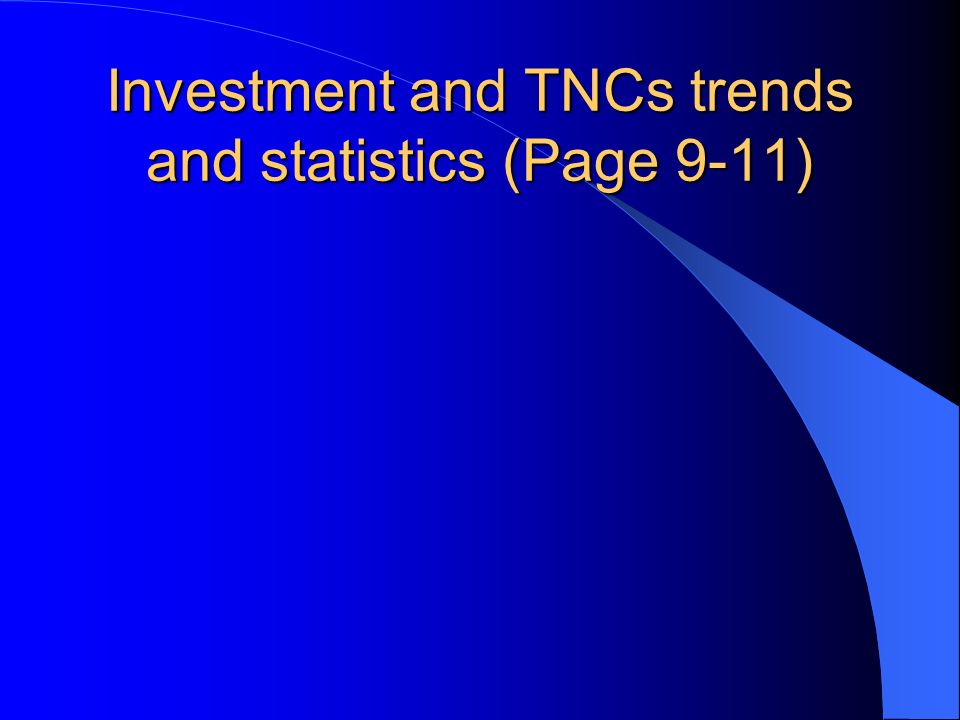 Investment and TNCs trends and statistics (Page 9-11)